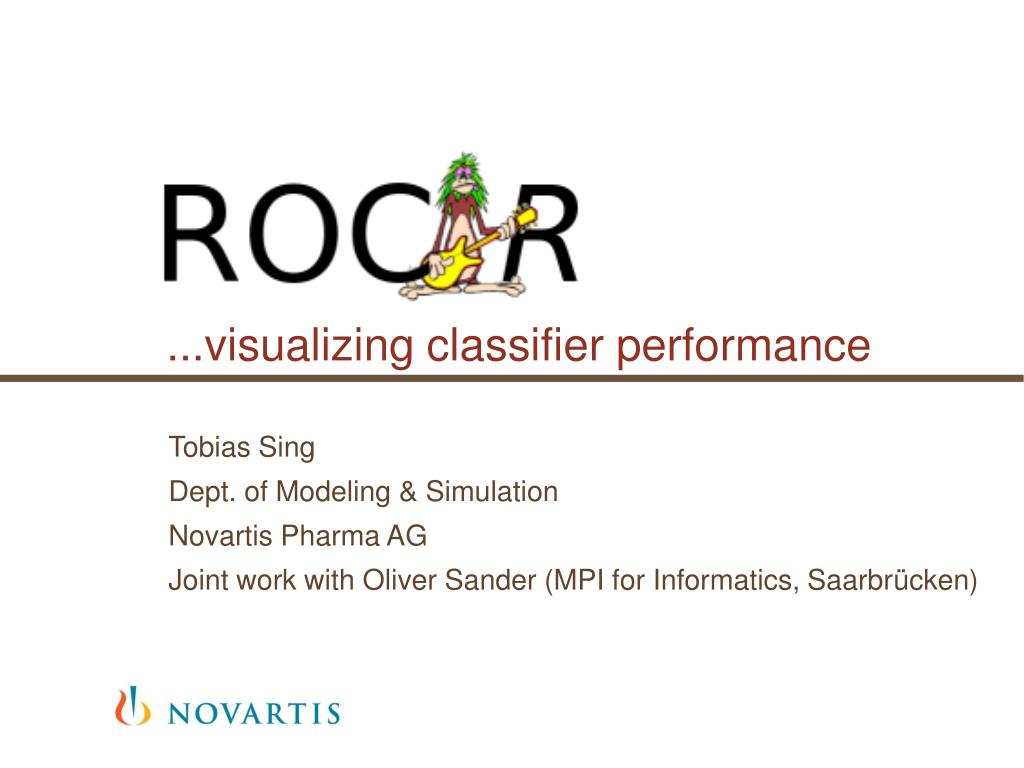 ROC R

...visualizing classifier performance

Tobias Sing

Dept. of Modeling & Simulation

Novartis Pharma AG

Joint work with Oliver Sander (MPI for Informatics, Saarbrücken)

NOVARTIS